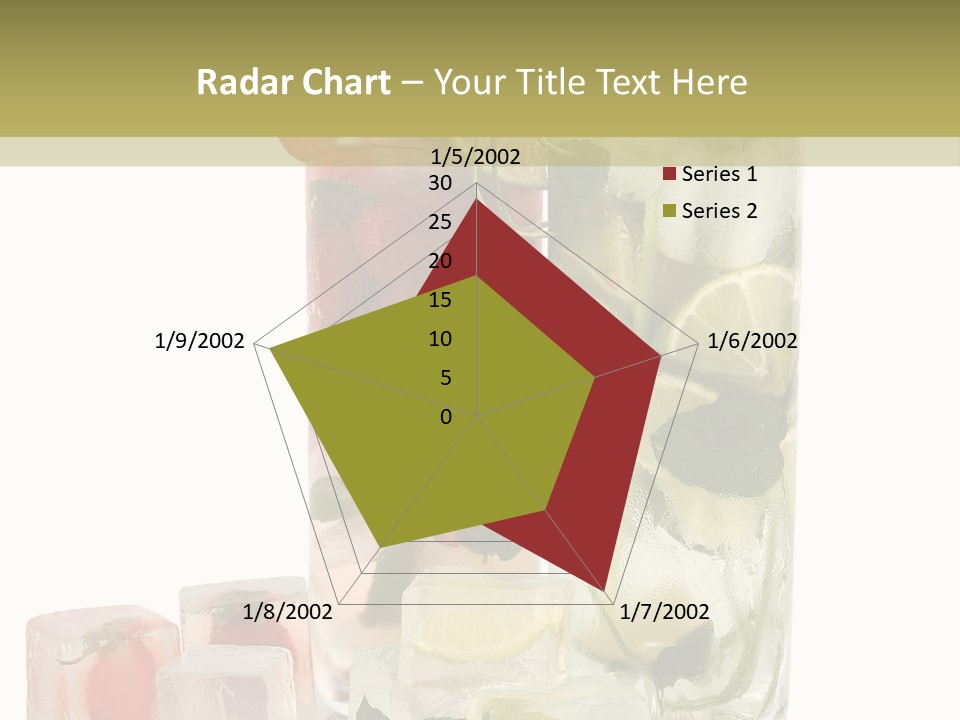 Radar Chart – Your Title Text Here

1/5/2002
30
25
20
15
10
5
0
1/6/2002
1/7/2002
1/8/2002
1/9/2002

Series 1
Series 2